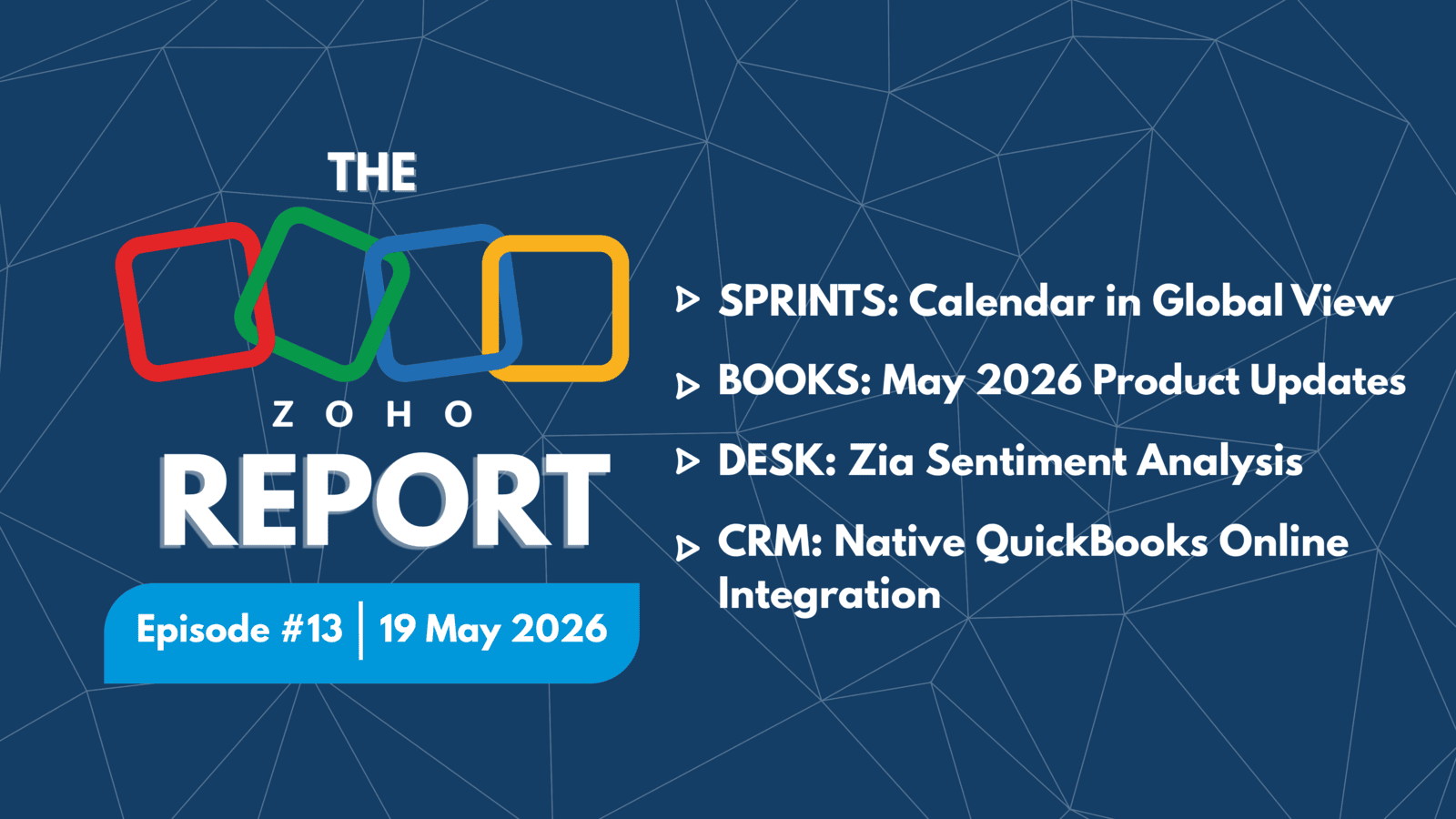 THE
ZOHO
REPORT

Episode #13 | 19 May 2026

SPRINTS: Calendar in Global View

BOOKS: May 2026 Product Updates

DESK: Zia Sentiment Analysis

CRM: Native QuickBooks Online Integration